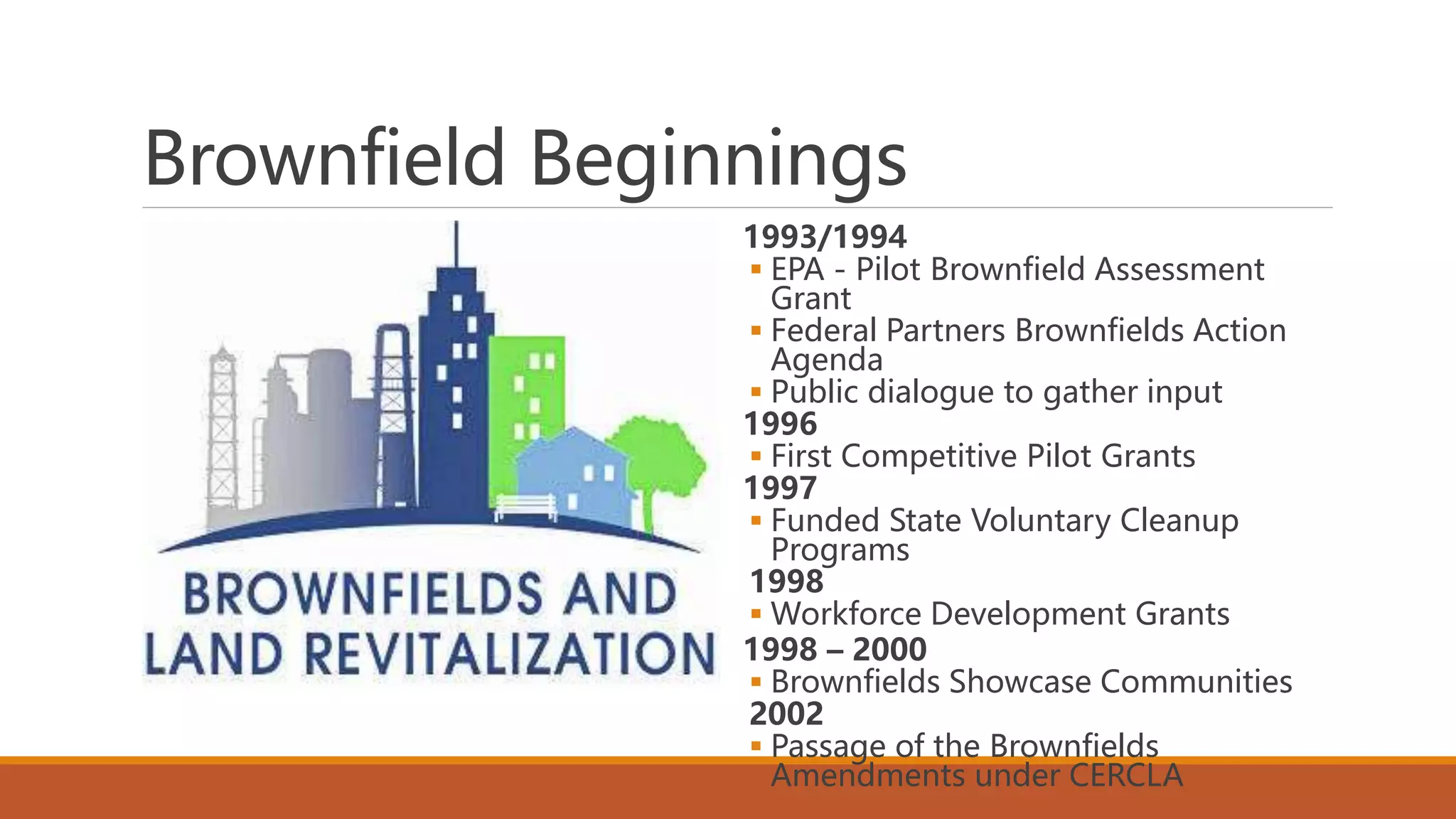 Brownfield Beginnings

BROWNFIELDS AND LAND REVITALIZATION

1993/1994
▪ EPA - Pilot Brownfield Assessment Grant
▪ Federal Partners Brownfields Action Agenda
▪ Public dialogue to gather input
1996
▪ First Competitive Pilot Grants
1997
▪ Funded State Voluntary Cleanup Programs
1998
▪ Workforce Development Grants
1998 – 2000
▪ Brownfields Showcase Communities
2002
▪ Passage of the Brownfields Amendments under CERCLA